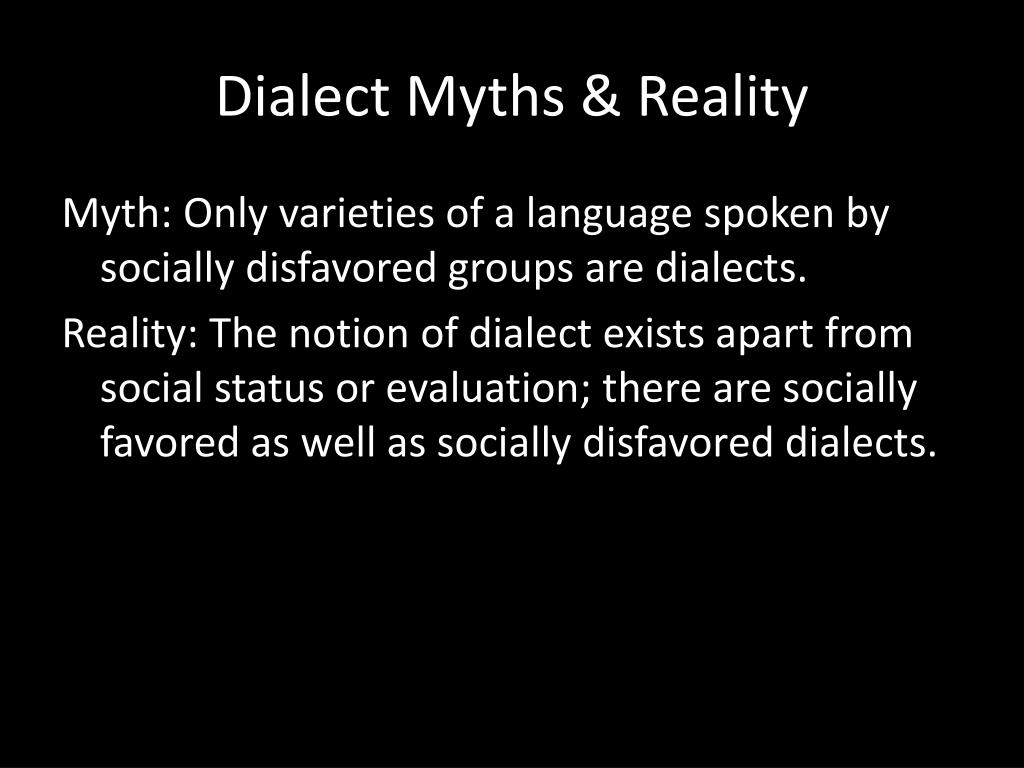 Dialect Myths & Reality

Myth: Only varieties of a language spoken by socially disfavored groups are dialects.

Reality: The notion of dialect exists apart from social status or evaluation; there are socially favored as well as socially disfavored dialects.